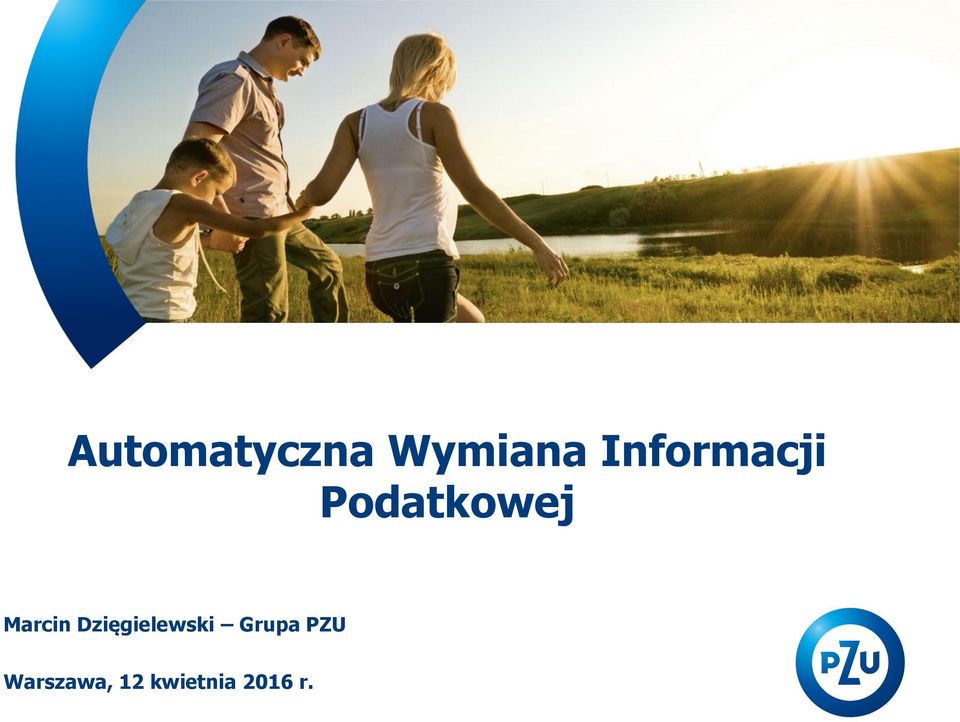 Automatyczna Wymiana Informacji Podatkowej

Marcin Dzięgielewski – Grupa PZU

Warszawa, 12 kwietnia 2016 r.

PZU